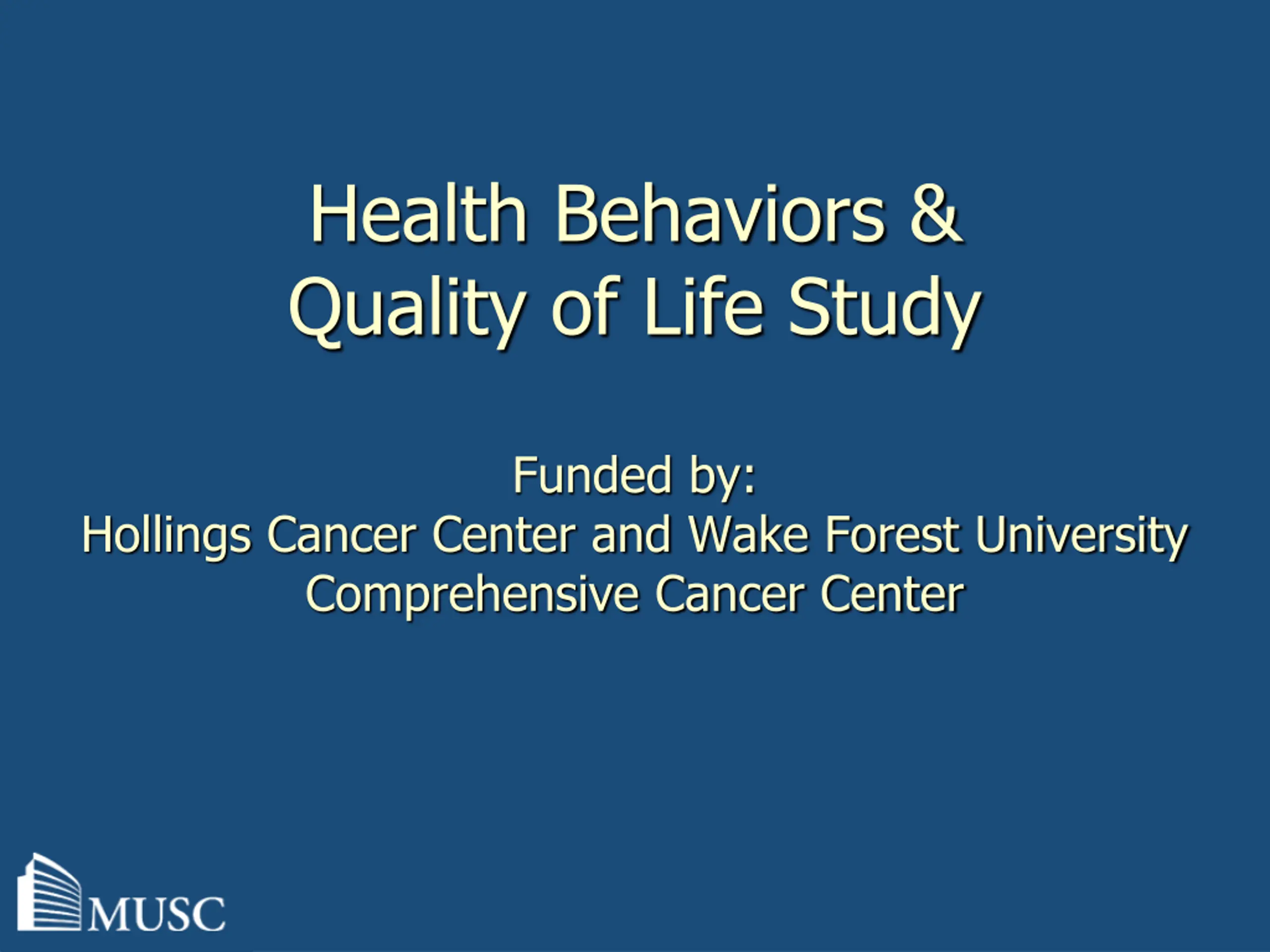 Health Behaviors & Quality of Life Study

Funded by:
Hollings Cancer Center and Wake Forest University Comprehensive Cancer Center

MUSC